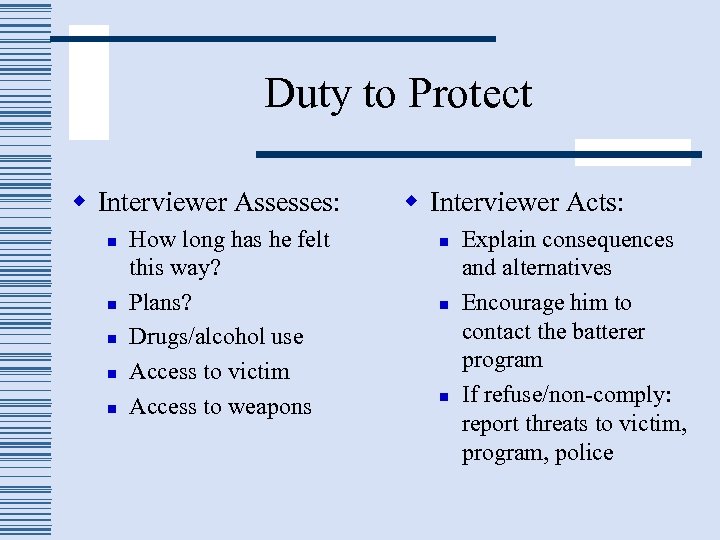 Duty to Protect

Interviewer Assesses:

How long has he felt this way?

Plans?

Drugs/alcohol use

Access to victim

Access to weapons

Interviewer Acts:

Explain consequences and alternatives

Encourage him to contact the batterer program

If refuse/non-comply: report threats to victim, program, police